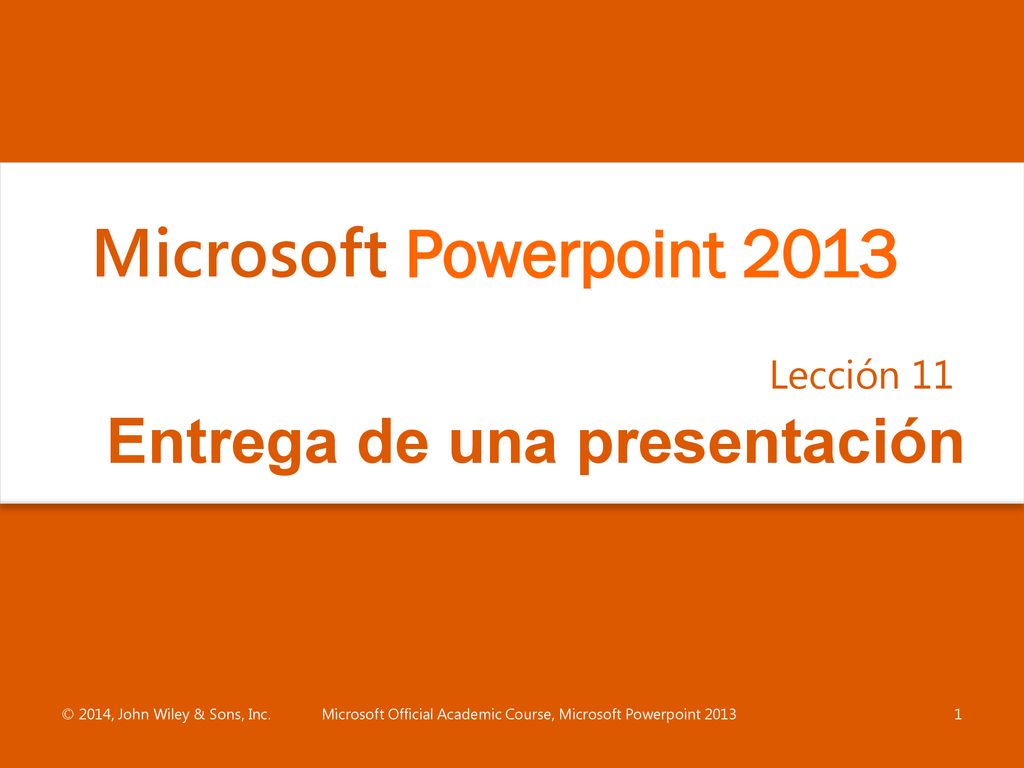 Microsoft Powerpoint 2013

Lección 11

Entrega de una presentación

© 2014, John Wiley & Sons, Inc.

Microsoft Official Academic Course, Microsoft Powerpoint 2013

1